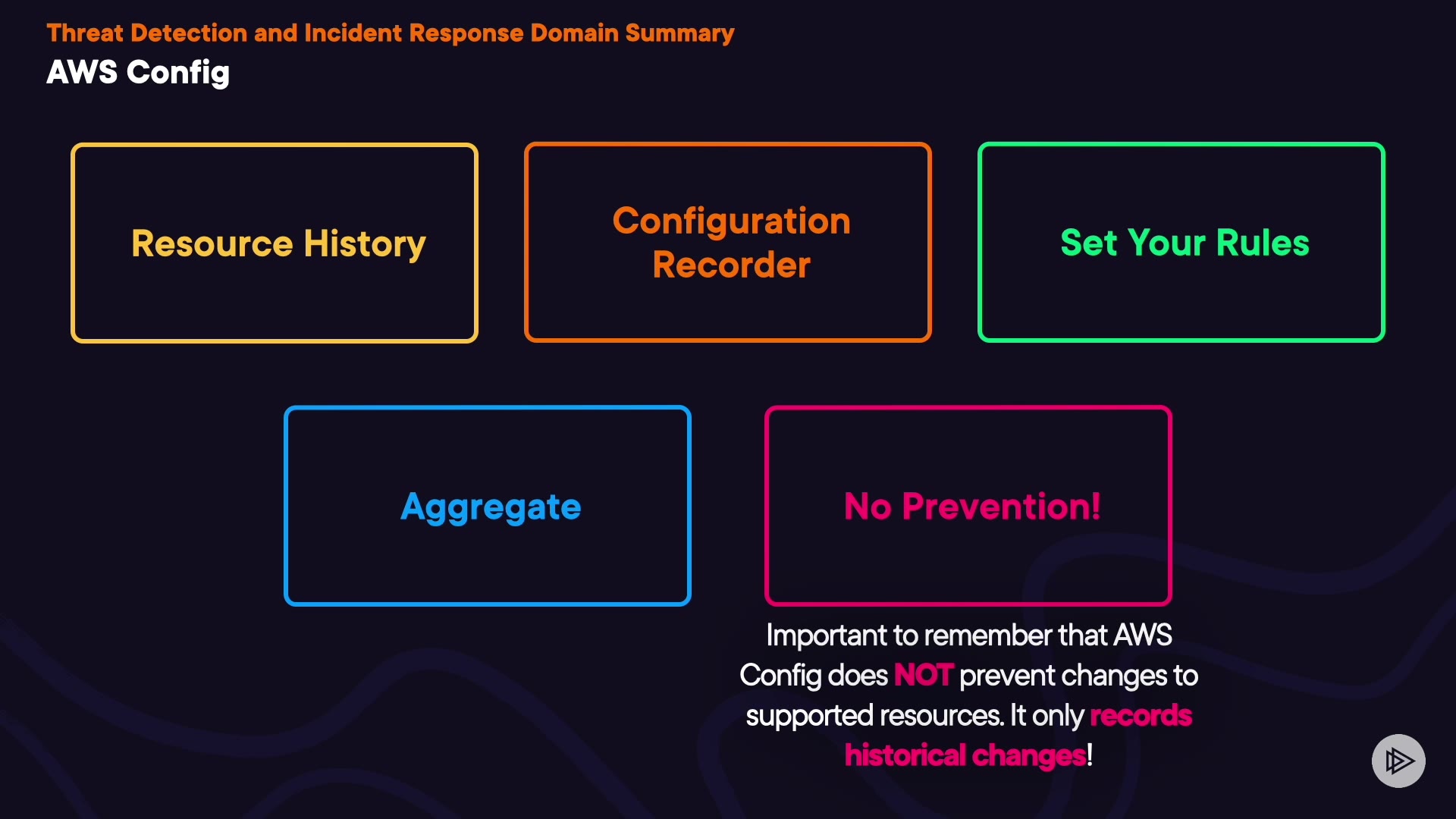 Threat Detection and Incident Response Domain Summary

AWS Config

Resource History

Configuration Recorder

Set Your Rules

Aggregate

No Prevention!

Important to remember that AWS Config does NOT prevent changes to supported resources. It only records historical changes!